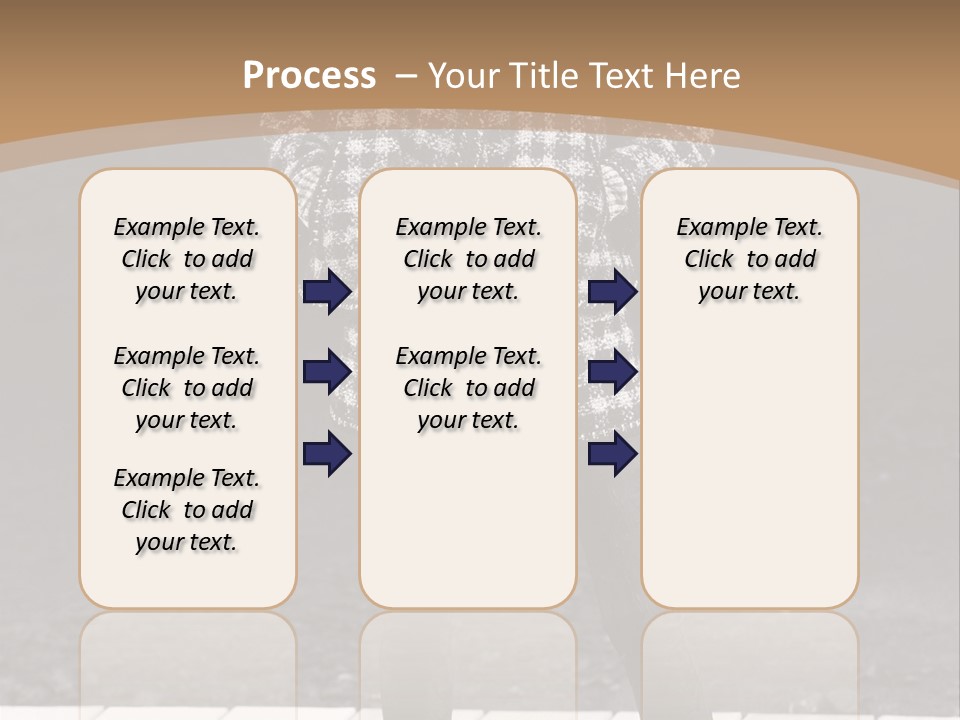 Process – Your Title Text Here

Example Text. Click to add your text.

Example Text. Click to add your text.

Example Text. Click to add your text.

Example Text. Click to add your text.

Example Text. Click to add your text.

Example Text. Click to add your text.